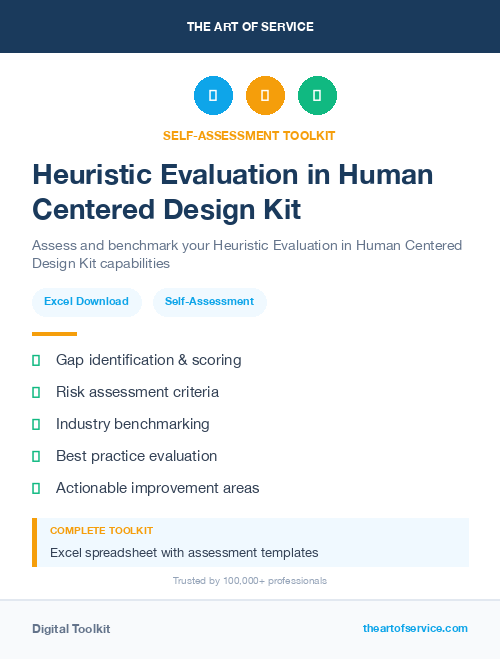 THE ART OF SERVICE

SELF-ASSESSMENT TOOLKIT

Heuristic Evaluation in Human Centered Design Kit

Assess and benchmark your Heuristic Evaluation in Human Centered Design Kit capabilities

Excel Download Self-Assessment

Gap identification & scoring

Risk assessment criteria

Industry benchmarking

Best practice evaluation

Actionable improvement areas

COMPLETE TOOLKIT

Excel spreadsheet with assessment templates

Trusted by 100,000+ professionals

Digital Toolkit theartofservice.com